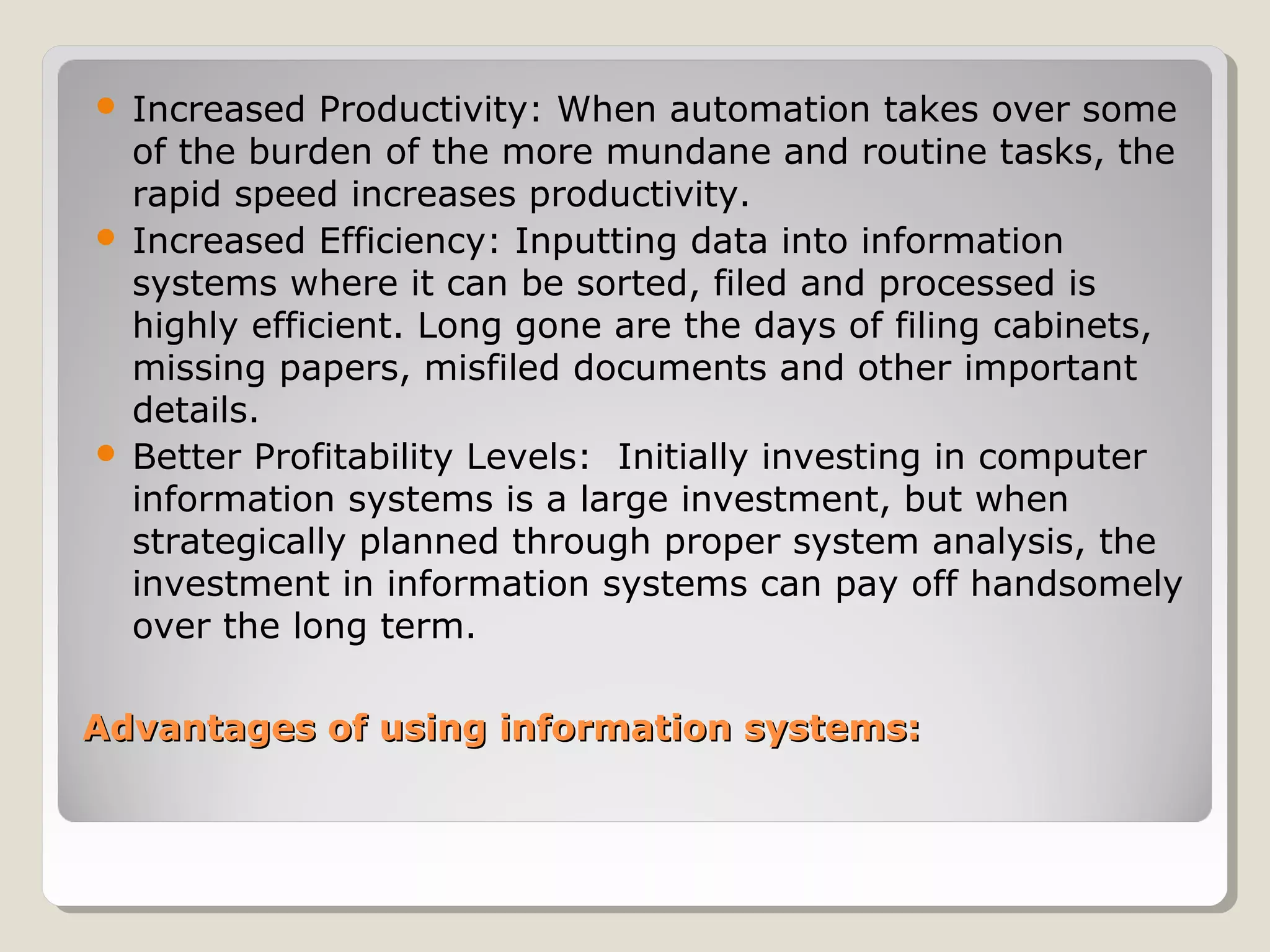 - Increased Productivity: When automation takes over some of the burden of the more mundane and routine tasks, the rapid speed increases productivity.
- Increased Efficiency: Inputting data into information systems where it can be sorted, filed and processed is highly efficient. Long gone are the days of filing cabinets, missing papers, misfiled documents and other important details.
- Better Profitability Levels: Initially investing in computer information systems is a large investment, but when strategically planned through proper system analysis, the investment in information systems can pay off handsomely over the long term.

Advantages of using information systems: